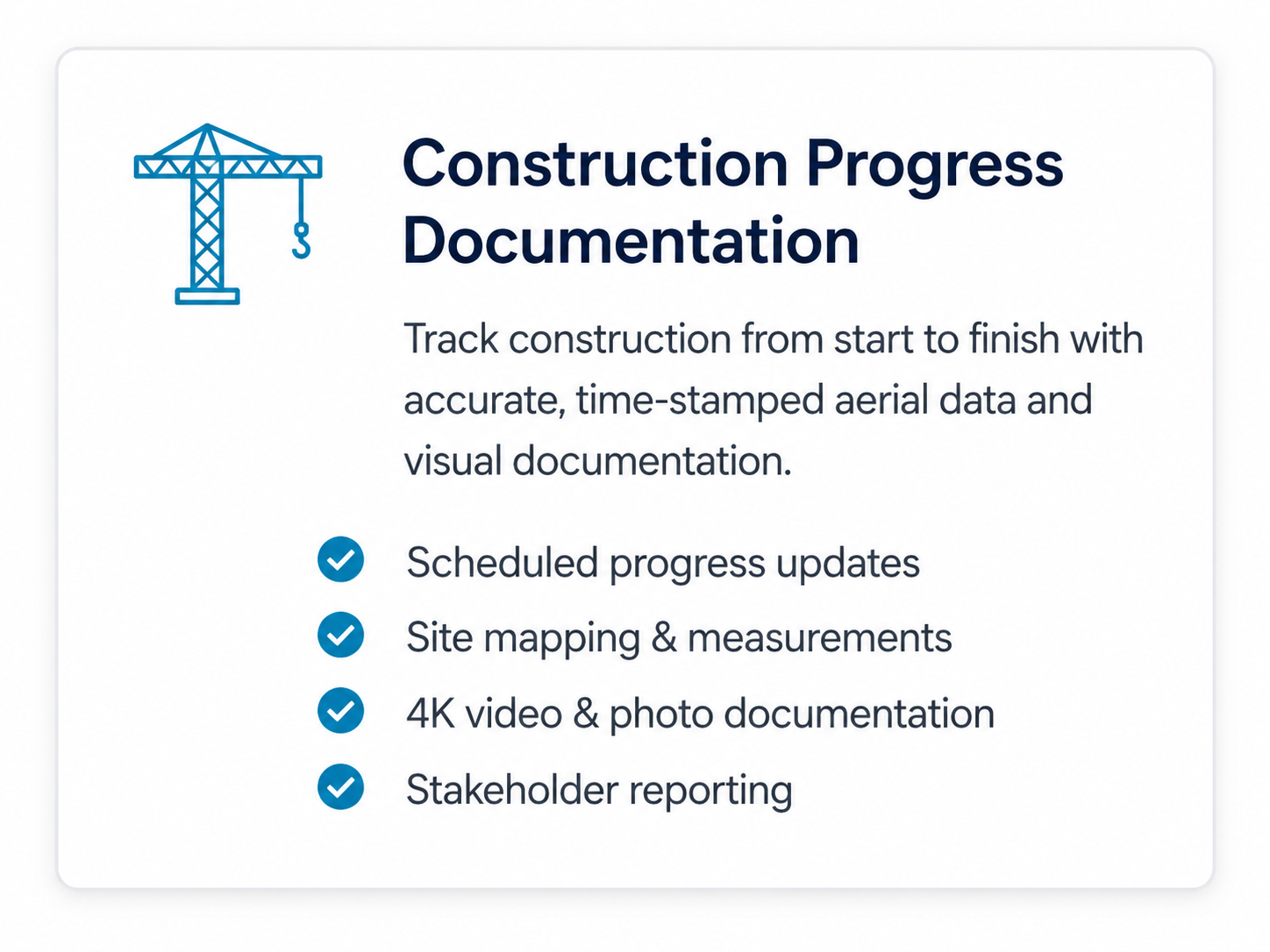 Construction Progress Documentation

Track construction from start to finish with accurate, time-stamped aerial data and visual documentation.

Scheduled progress updates
Site mapping & measurements
4K video & photo documentation
Stakeholder reporting